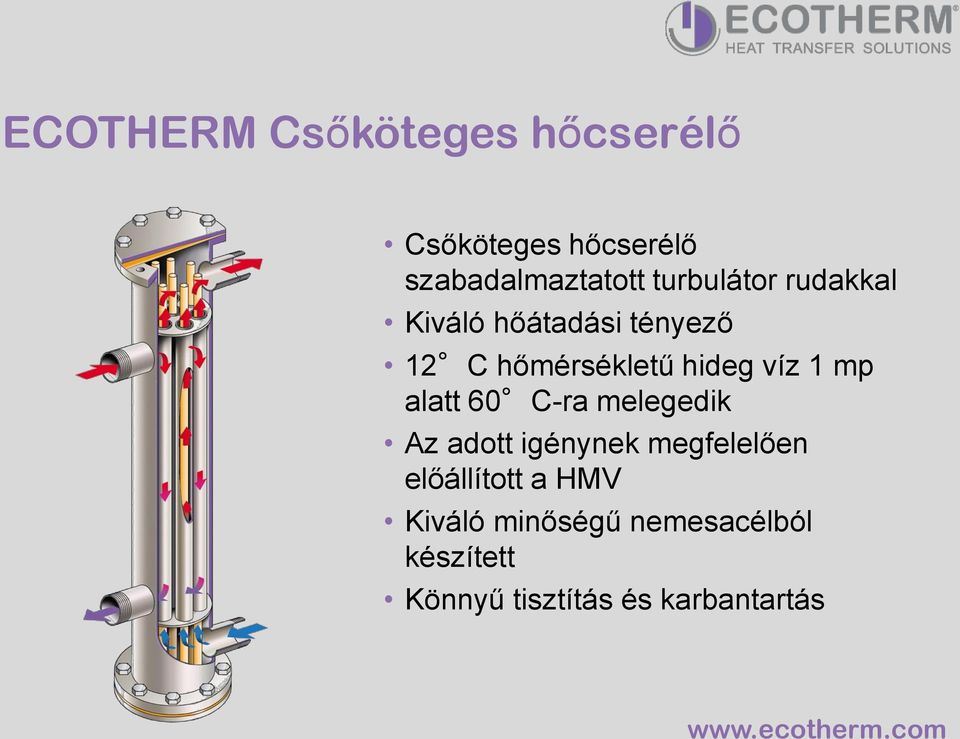 ECOTHERM®
HEAT TRANSFER SOLUTIONS

ECOTHERM Csőköteges hőcserélő

• Csőköteges hőcserélő szabadalmaztatott turbulátor rudakkal
• Kiváló hőátadási tényező
• 12° C hőmérsékletű hideg víz 1 mp alatt 60° C-ra melegedik
• Az adott igénynek megfelelően előállított a HMV
• Kiváló minőségű nemesacélból készített
• Könnyű tisztítás és karbantartás

www.ecotherm.com